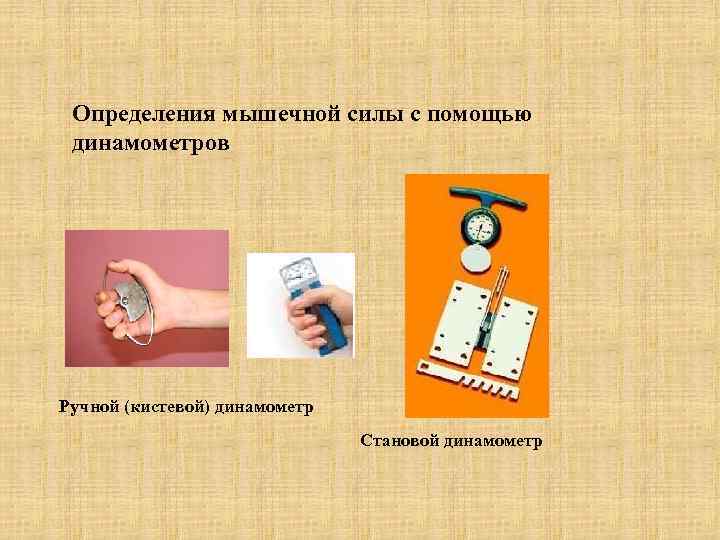 Определения мышечной силы с помощью динамометров

Ручной (кистевой) динамометр

Становой динамометр